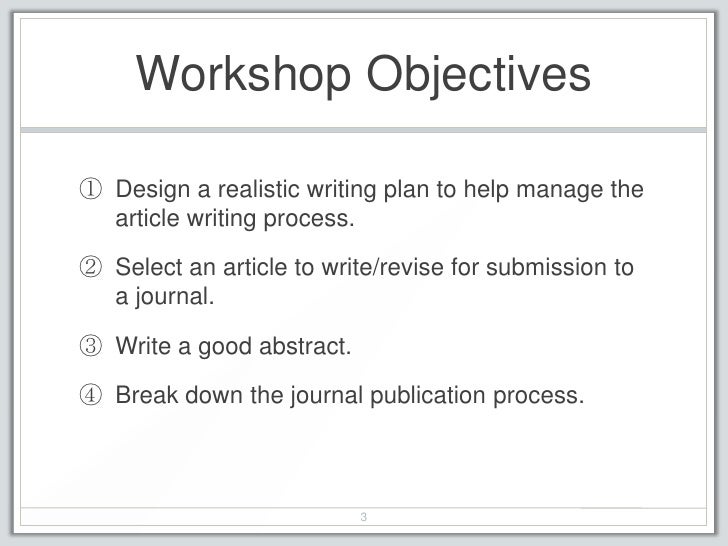 Workshop Objectives

① Design a realistic writing plan to help manage the article writing process.

② Select an article to write/revise for submission to a journal.

③ Write a good abstract.

④ Break down the journal publication process.

3